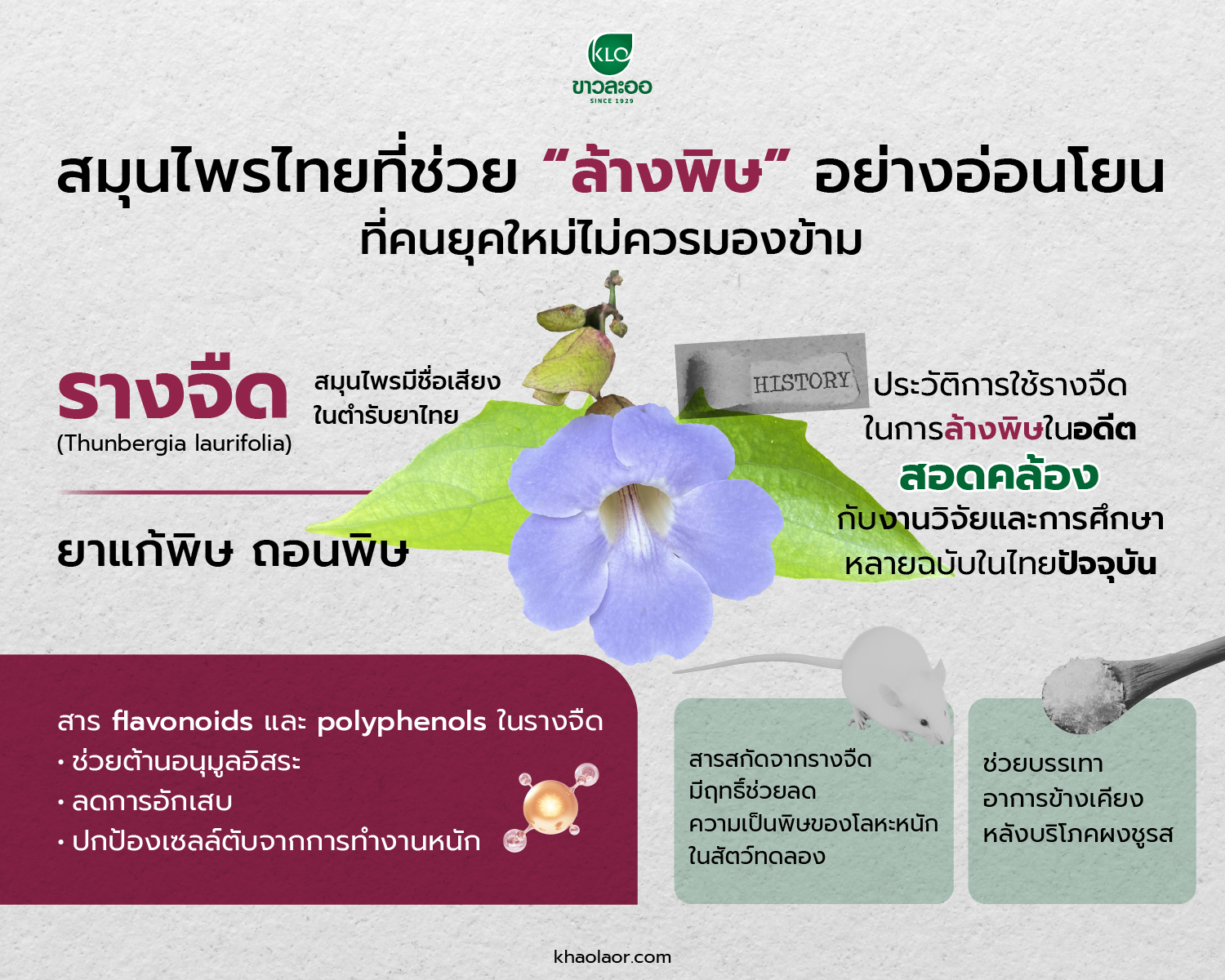 KLC
ขาวละออ
SINCE 1929

สมุนไพรไทยที่ช่วย “ล้างพิษ” อย่างอ่อนโยน ที่คนยุคใหม่ไม่ควรมองข้าม

รางจืด
(Thunbergia laurifolia)

สมุนไพรมีชื่อเสียง ในตำรับยาไทย

ยาแก้พิษ ถอนพิษ

HISTORY

ประวัติการใช้รางจืด ในการล้างพิษในอดีต สอดคล้อง กับงานวิจัยและการศึกษา หลายฉบับในไทยปัจจุบัน

สาร flavonoids และ polyphenols ในรางจืด
• ช่วยต้านอนุมูลอิสระ
• ลดการอักเสบ
• ปกป้องเซลล์ตับจากการทำงานหนัก

สารสกัดจากรางจืด มีฤทธิ์ช่วยลด ความเป็นพิษของโลหะหนัก ในสัตว์ทดลอง

ช่วยบรรเทา อาการข้างเคียง หลังบริโภคผงชูรส

khaolaor.com